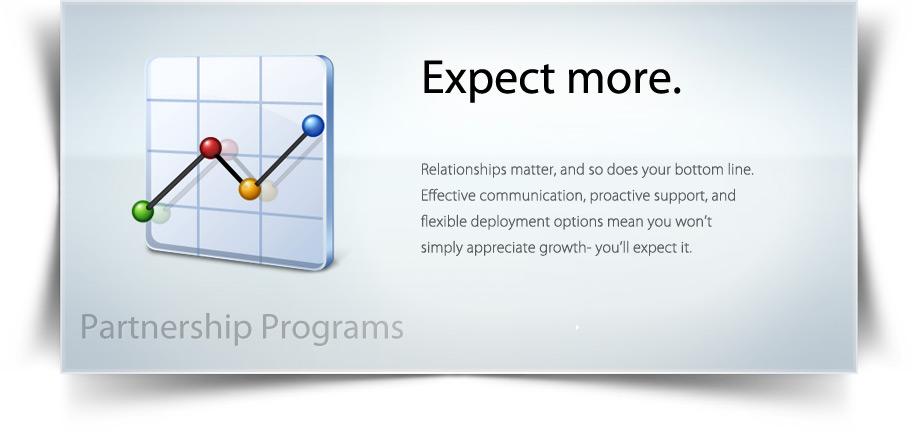 Expect more.

Relationships matter, and so does your bottom line. Effective communication, proactive support, and flexible deployment options mean you won't simply appreciate growth- you'll expect it.

Partnership Programs